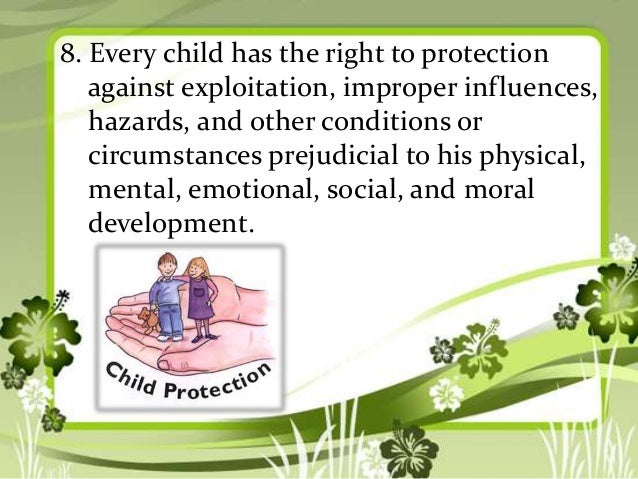 8. Every child has the right to protection against exploitation, improper influences, hazards, and other conditions or circumstances prejudicial to his physical, mental, emotional, social, and moral development.

Child Protection